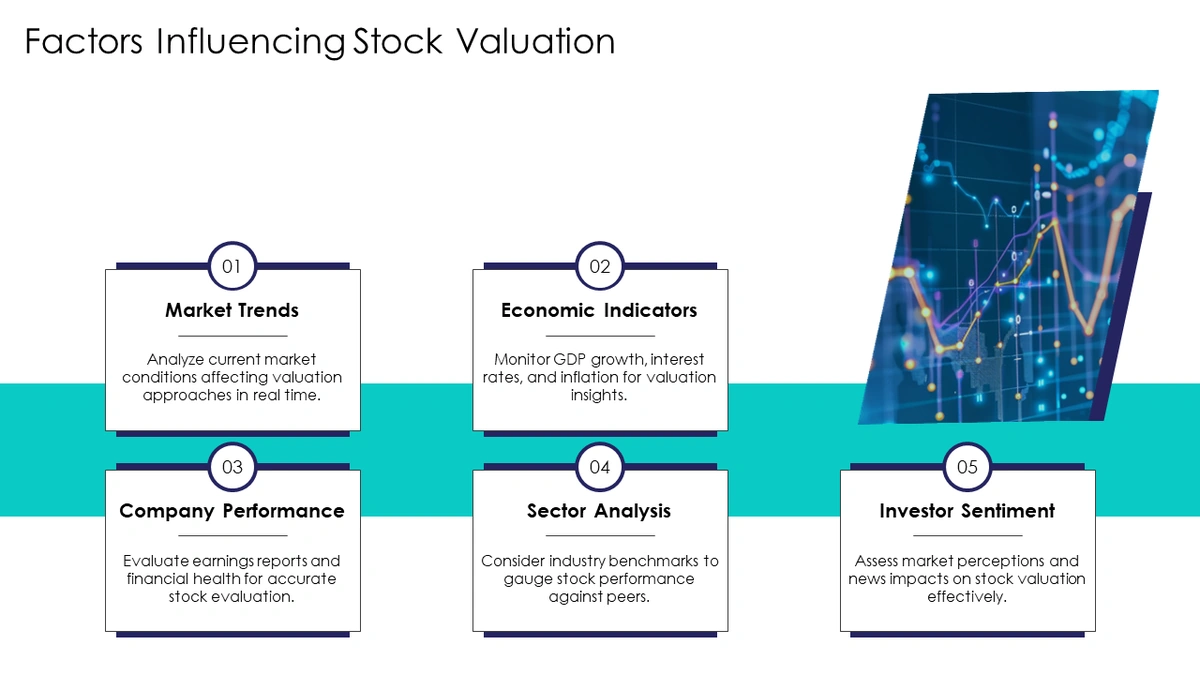 Factors Influencing Stock Valuation

01

Market Trends

Analyze current market conditions affecting valuation approaches in real time.

02

Economic Indicators

Monitor GDP growth, interest rates, and inflation for valuation insights.

03

Company Performance

Evaluate earnings reports and financial health for accurate stock evaluation.

04

Sector Analysis

Consider industry benchmarks to gauge stock performance against peers.

05

Investor Sentiment

Assess market perceptions and news impacts on stock valuation effectively.